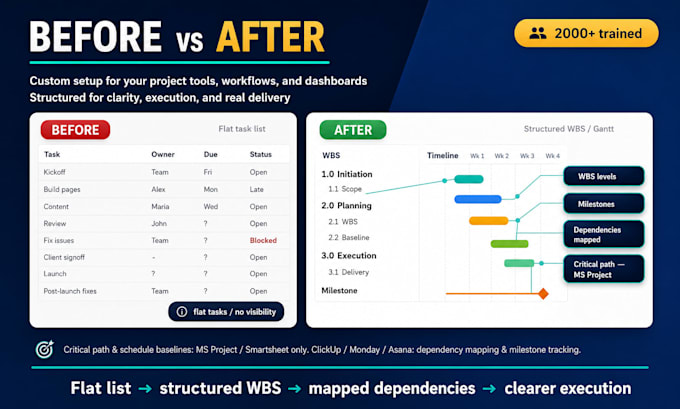 BEFORE vs AFTER

2000+ trained

Custom setup for your project tools, workflows, and dashboards
Structured for clarity, execution, and real delivery

BEFORE

Flat task list

| Task | Owner | Due | Status |
|---|---|---|---|
| Kickoff | Team | Fri | Open |
| Build pages | Alex | Mon | Late |
| Content | Maria | Wed | Open |
| Review | John | ? | Open |
| Fix issues | Team | ? | Blocked |
| Client signoff | - | ? | Open |
| Launch | ? | ? | Open |
| Post-launch fixes | Team | ? | Open |

flat tasks / no visibility

AFTER

Structured WBS / Gantt

WBS

Timeline Wk 1 Wk 2 Wk 3 Wk 4

1.0 Initiation
1.1 Scope
2.0 Planning
2.1 WBS
2.2 Baseline
3.0 Execution
3.1 Delivery
Milestone

WBS levels

Milestones

Dependencies mapped

Critical path — MS Project

Critical path & schedule baselines: MS Project / Smartsheet only. ClickUp / Monday / Asana: dependency mapping & milestone tracking.

Flat list → structured WBS → mapped dependencies → clearer execution